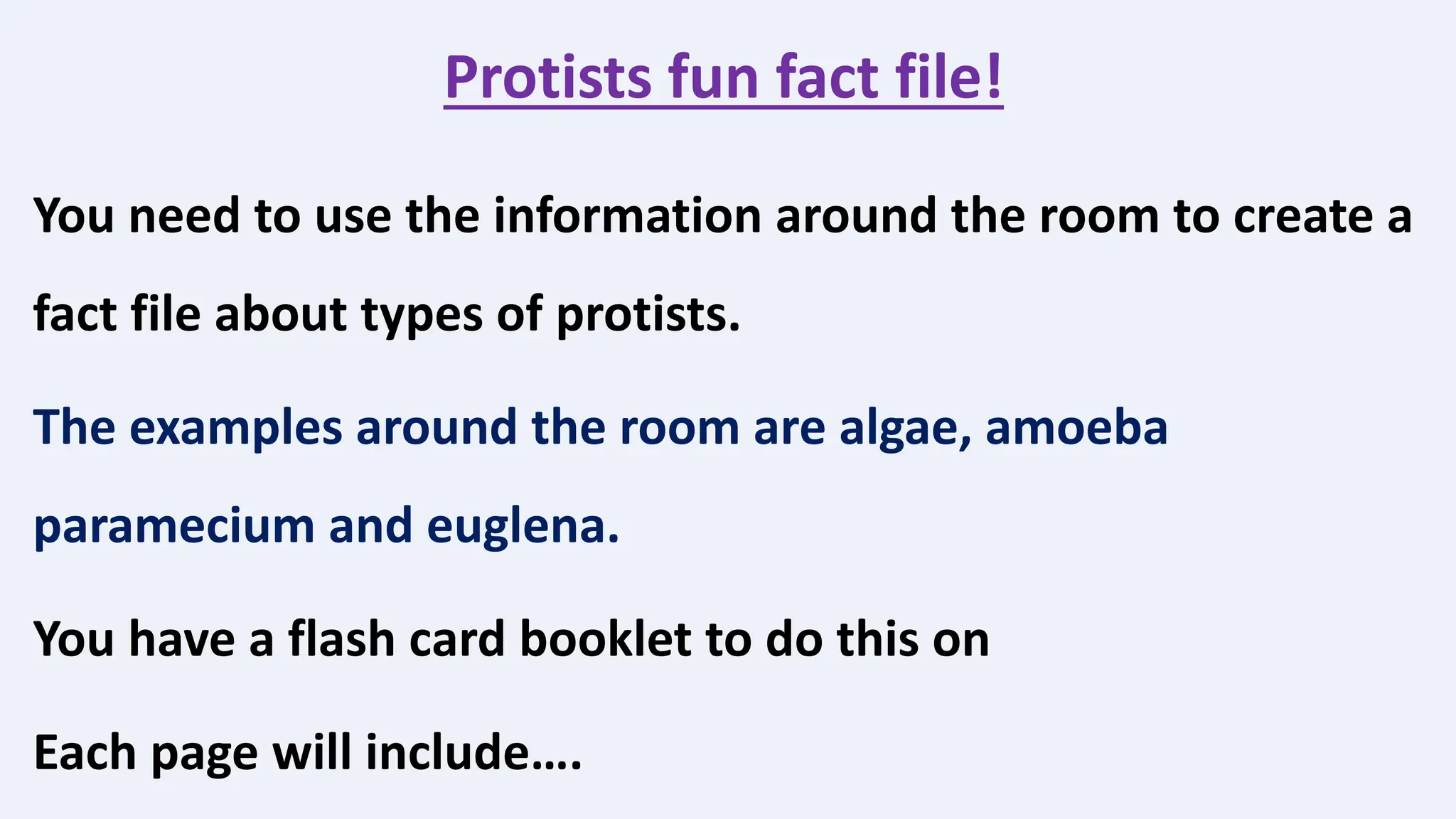 Protists fun fact file!

You need to use the information around the room to create a fact file about types of protists.

The examples around the room are algae, amoeba paramecium and euglena.

You have a flash card booklet to do this on

Each page will include….